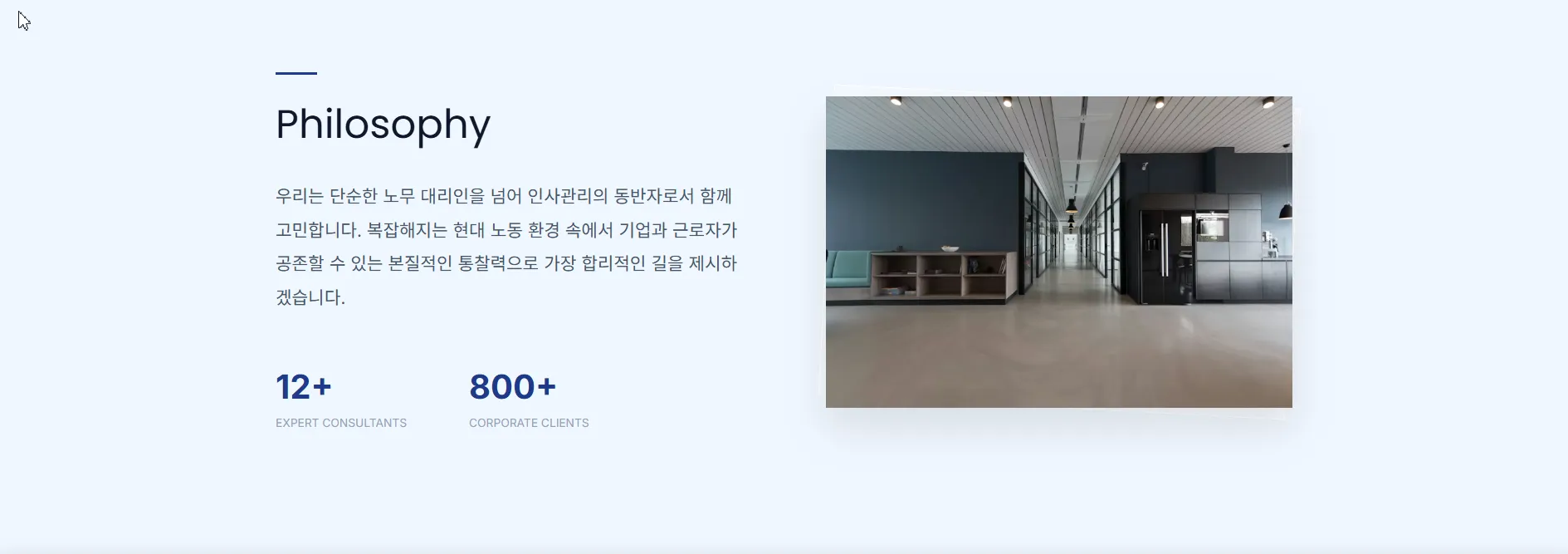 Philosophy

우리는 단순한 노무 대리인을 넘어 인사관리의 동반자로서 함께 고민합니다. 복잡해지는 현대 노동 환경 속에서 기업과 근로자가 공존할 수 있는 본질적인 통찰력으로 가장 합리적인 길을 제시하겠습니다.

12+
EXPERT CONSULTANTS

800+
CORPORATE CLIENTS